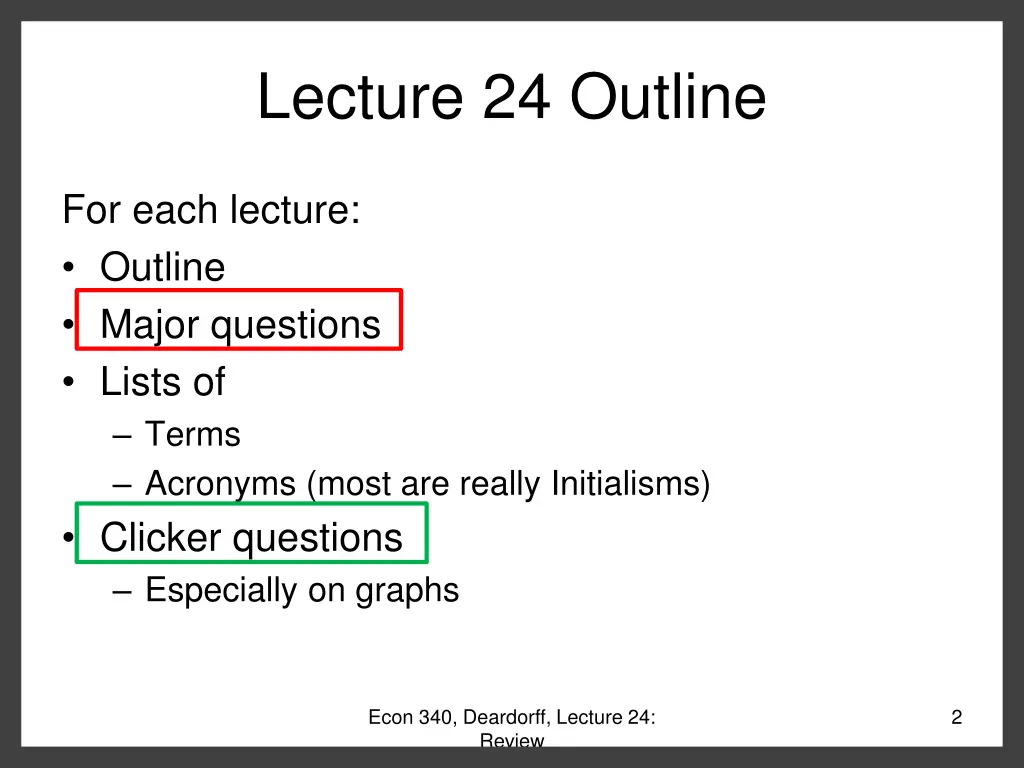 Lecture 24 Outline

For each lecture:
• Outline
• Major questions
• Lists of
– Terms
– Acronyms (most are really Initialisms)
• Clicker questions
– Especially on graphs

Econ 340, Deardorff, Lecture 24: Review

2